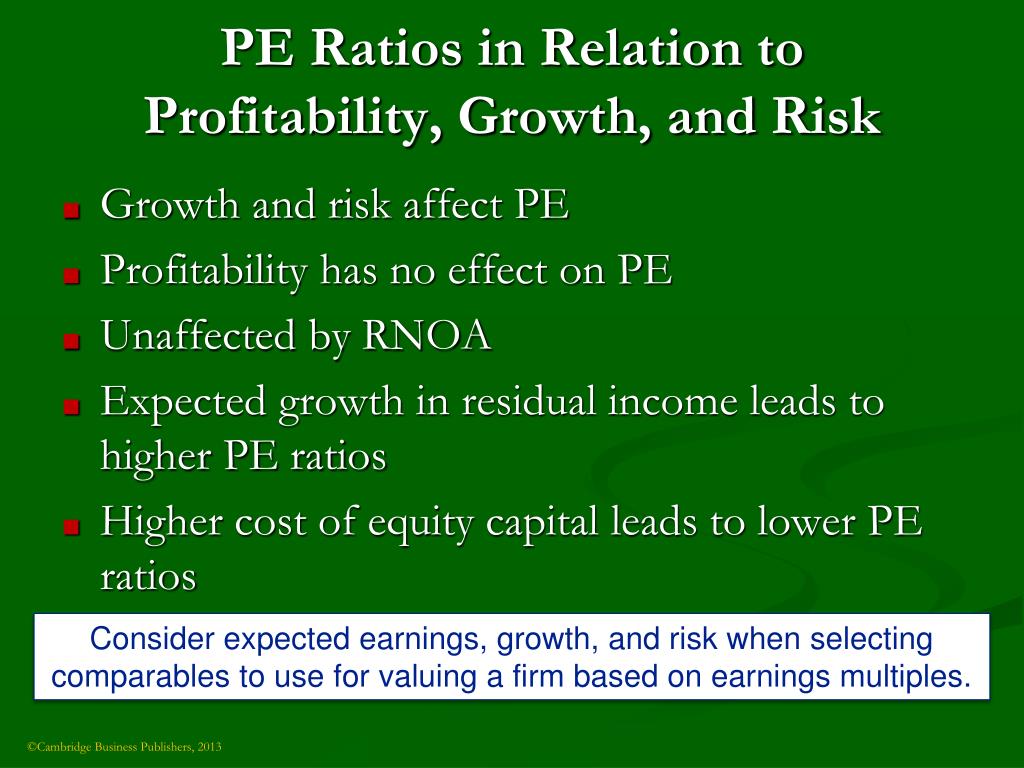 PE Ratios in Relation to Profitability, Growth, and Risk

Growth and risk affect PE

Profitability has no effect on PE

Unaffected by RNOA

Expected growth in residual income leads to higher PE ratios

Higher cost of equity capital leads to lower PE ratios

Consider expected earnings, growth, and risk when selecting comparables to use for valuing a firm based on earnings multiples.

©Cambridge Business Publishers, 2013